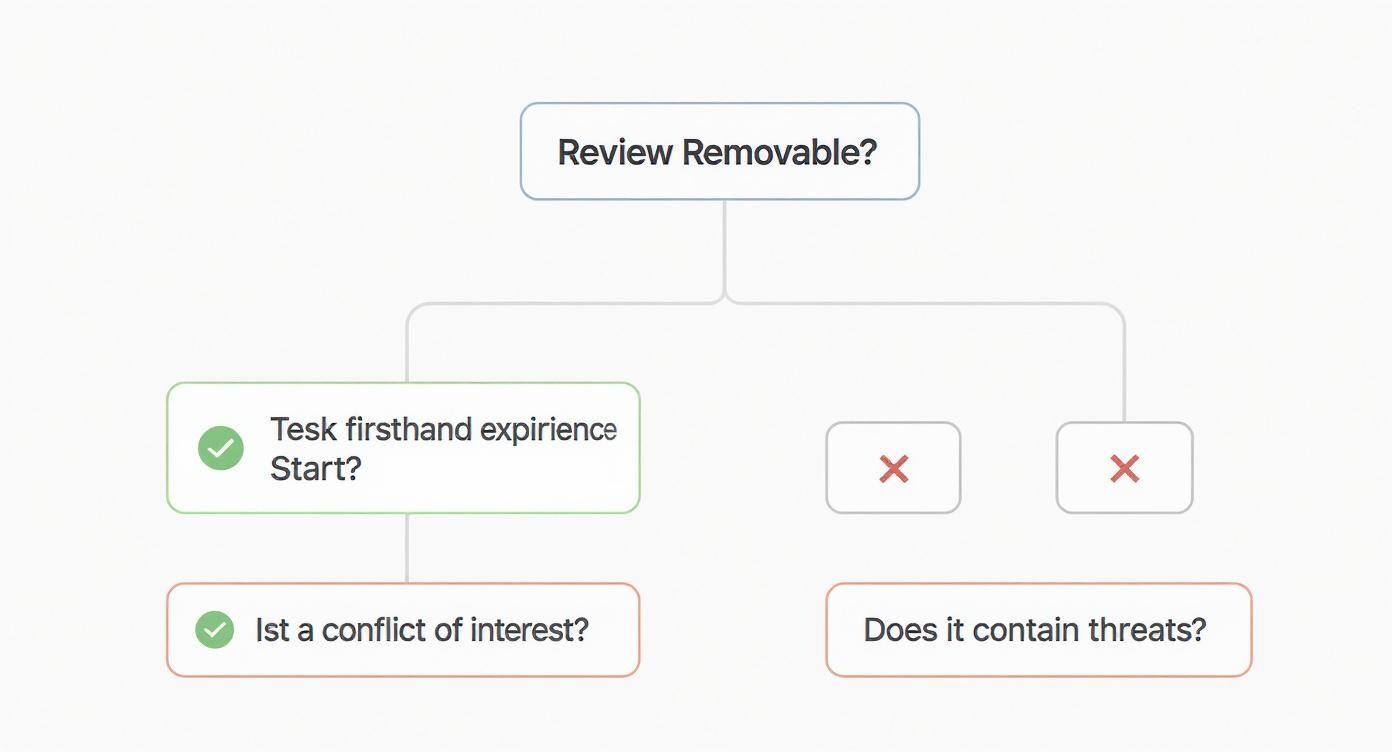 Review Removable?

Tesk firsthand expirience Start?

Ist a conflict of interest?

Does it contain threats?